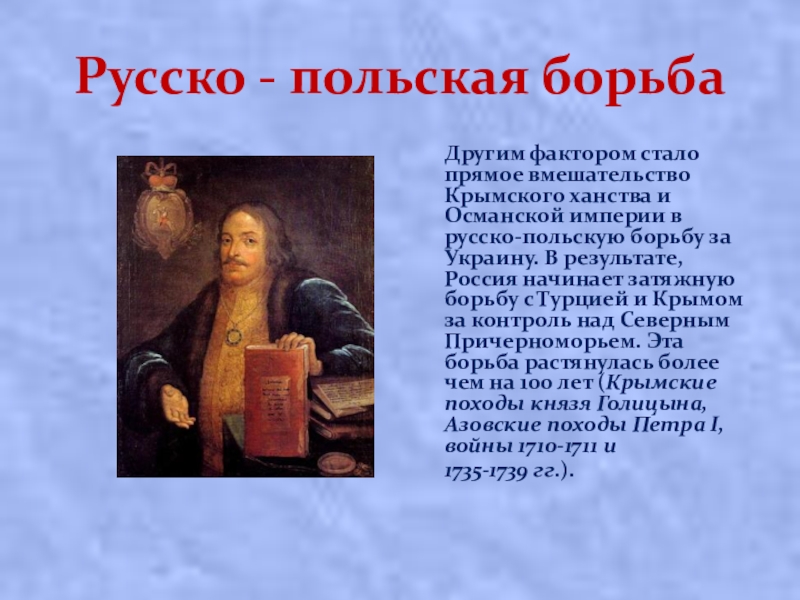 Русско - польская борьба

Другим фактором стало прямое вмешательство Крымского ханства и Османской империи в русско-польскую борьбу за Украину. В результате, Россия начинает затяжную борьбу с Турцией и Крымом за контроль над Северным Причерноморьем. Эта борьба растянулась более чем на 100 лет (Крымские походы князя Голицына, Азовские походы Петра I, войны 1710-1711 и 1735-1739 гг.).